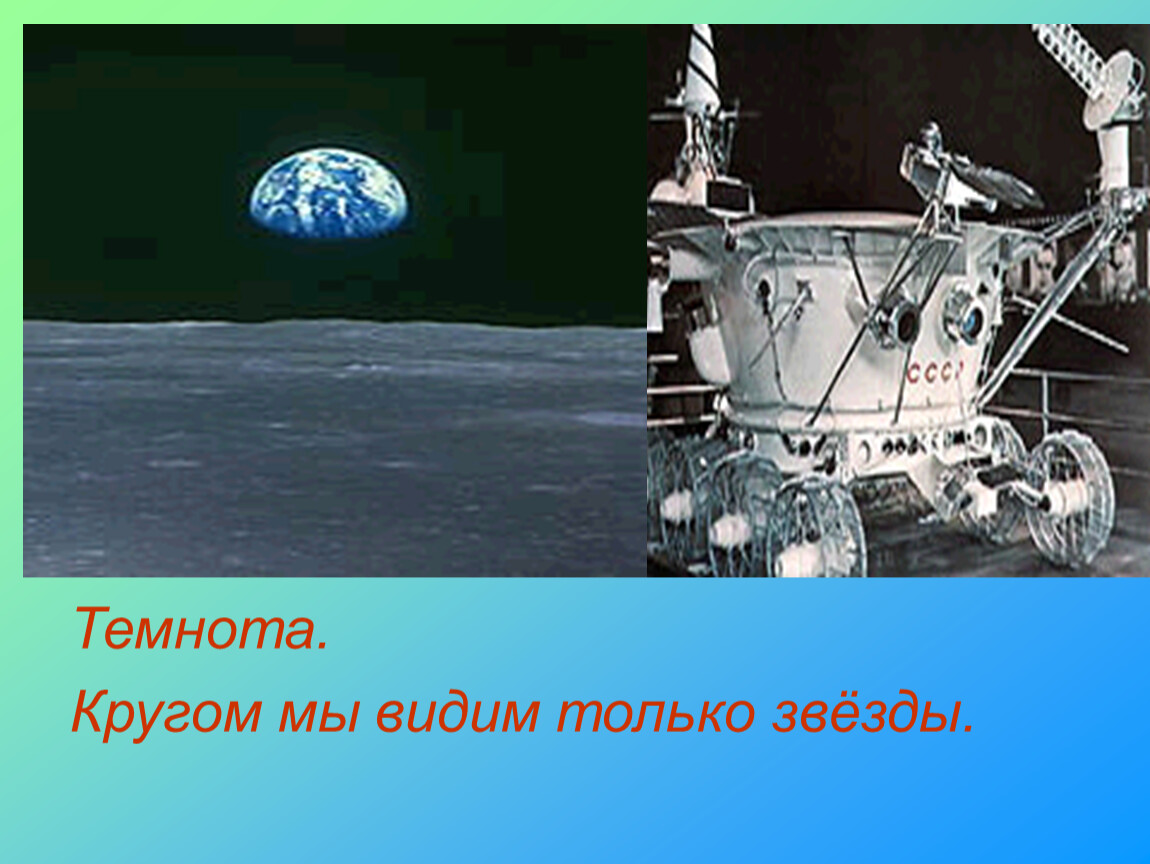 СССР

Темнота.

Кругом мы видим только звёзды.